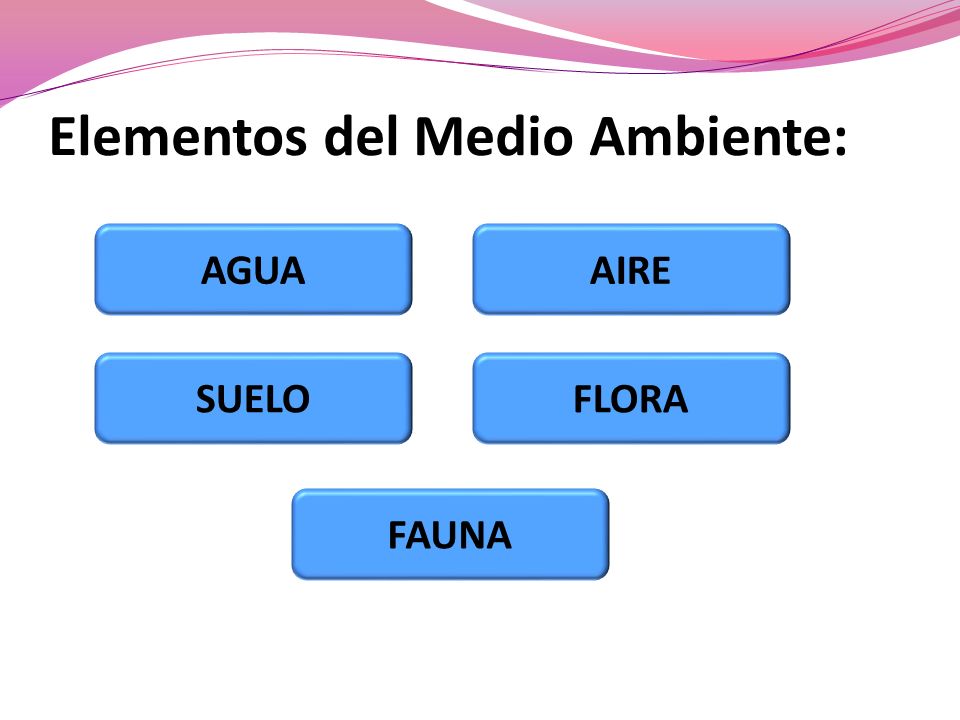 Elementos del Medio Ambiente:

AGUA

AIRE

SUELO

FLORA

FAUNA